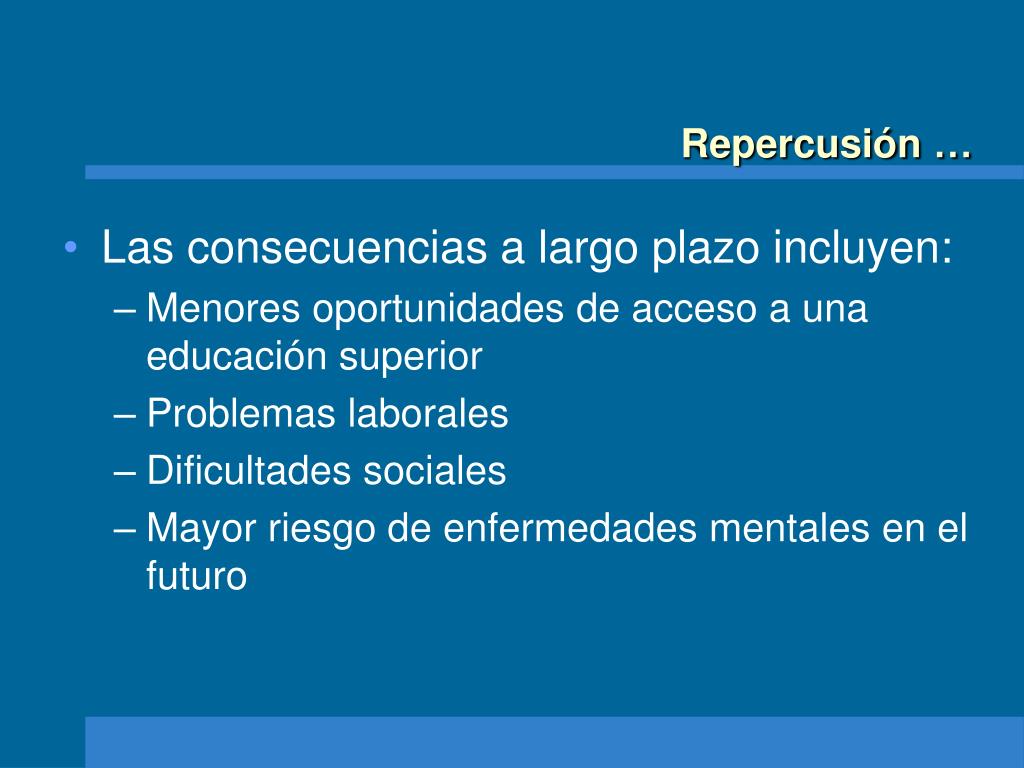 Repercusión …

• Las consecuencias a largo plazo incluyen:
– Menores oportunidades de acceso a una educación superior
– Problemas laborales
– Dificultades sociales
– Mayor riesgo de enfermedades mentales en el futuro